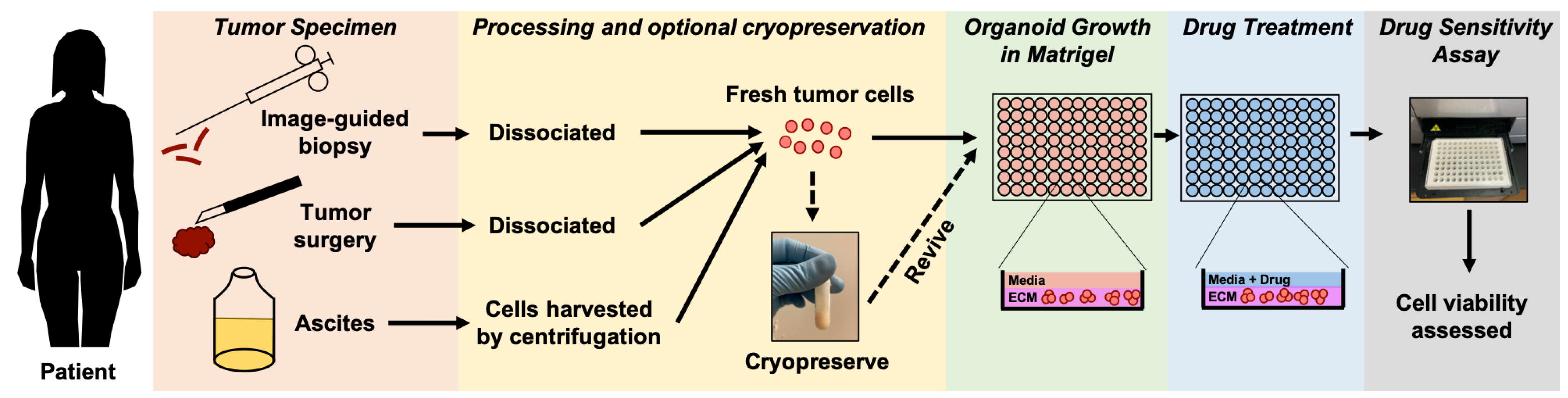 Patient

Tumor Specimen

Image-guided biopsy

Tumor surgery

Ascites

Processing and optional cryopreservation

Dissociated

Dissociated

Cells harvested by centrifugation

Fresh tumor cells

Cryopreserve

Revive

Organoid Growth in Matrigel

Media

ECM

Drug Treatment

Media + Drug

ECM

Drug Sensitivity Assay

Cell viability assessed